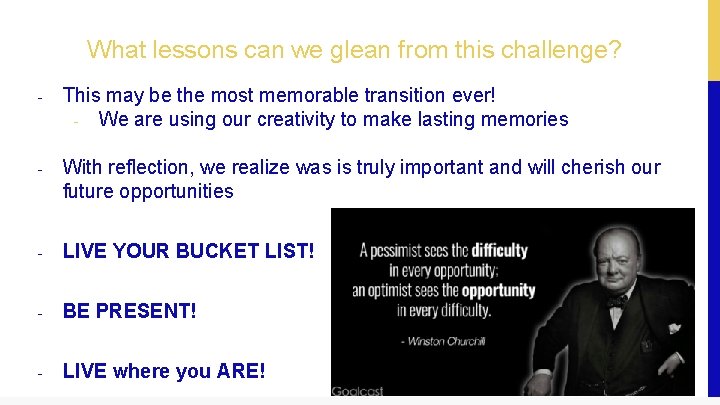 What lessons can we glean from this challenge?

- This may be the most memorable transition ever!
    - We are using our creativity to make lasting memories

- With reflection, we realize was is truly important and will cherish our future opportunities

- LIVE YOUR BUCKET LIST!

- BE PRESENT!

- LIVE where you ARE!

A pessimist sees the difficulty in every opportunity; an optimist sees the opportunity in every difficulty.

- Winston Churchill

Goalcast